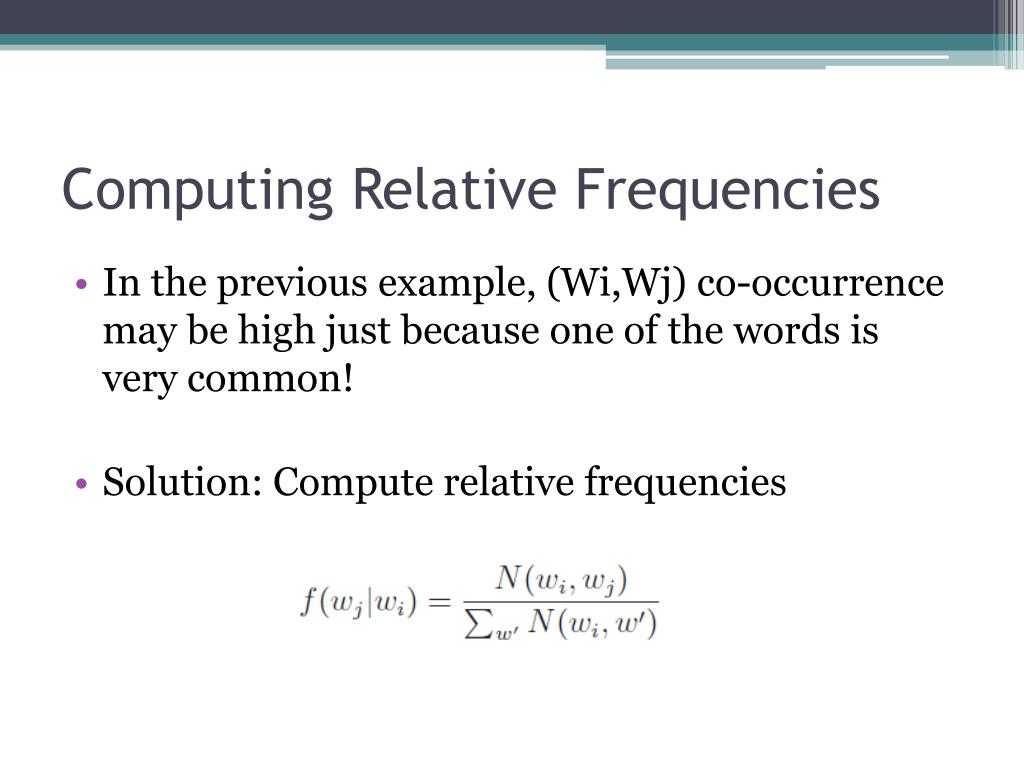 Computing Relative Frequencies

• In the previous example, (Wi,Wj) co-occurrence may be high just because one of the words is very common!

• Solution: Compute relative frequencies

$f(w_j|w_i) = \frac{N(w_i, w_j)}{\sum_{w'} N(w_i, w')}$